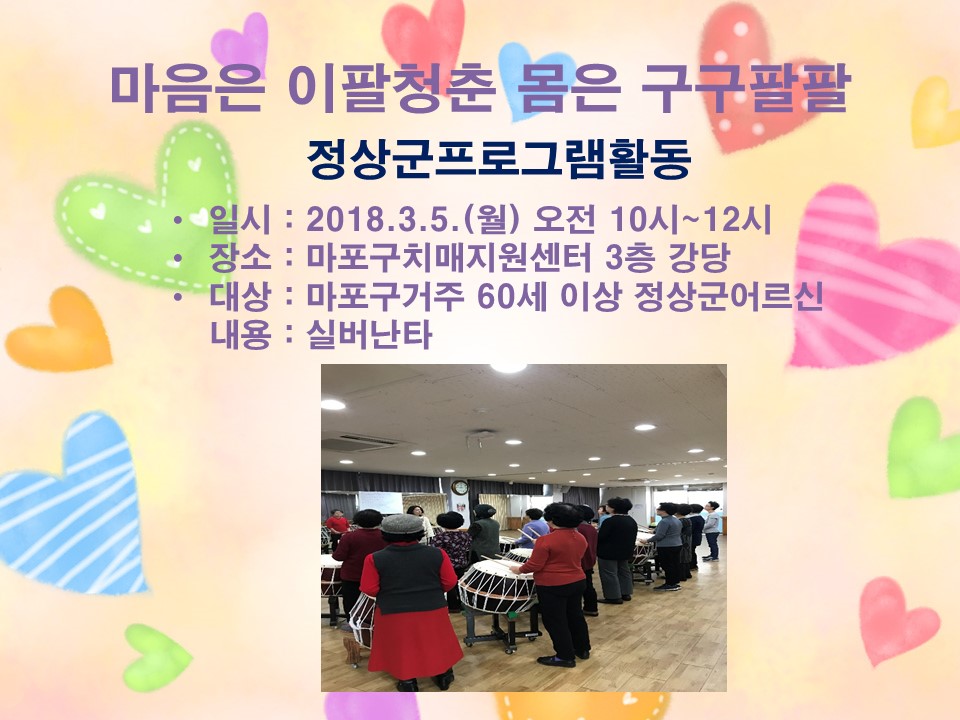 마음은 이팔청춘 몸은 구구팔팔

정상군프로그램활동

• 일시 : 2018.3.5.(월) 오전 10시~12시
• 장소 : 마포구치매지원센터 3층 강당
• 대상 : 마포구거주 60세 이상 정상군어르신
내용 : 실버난타